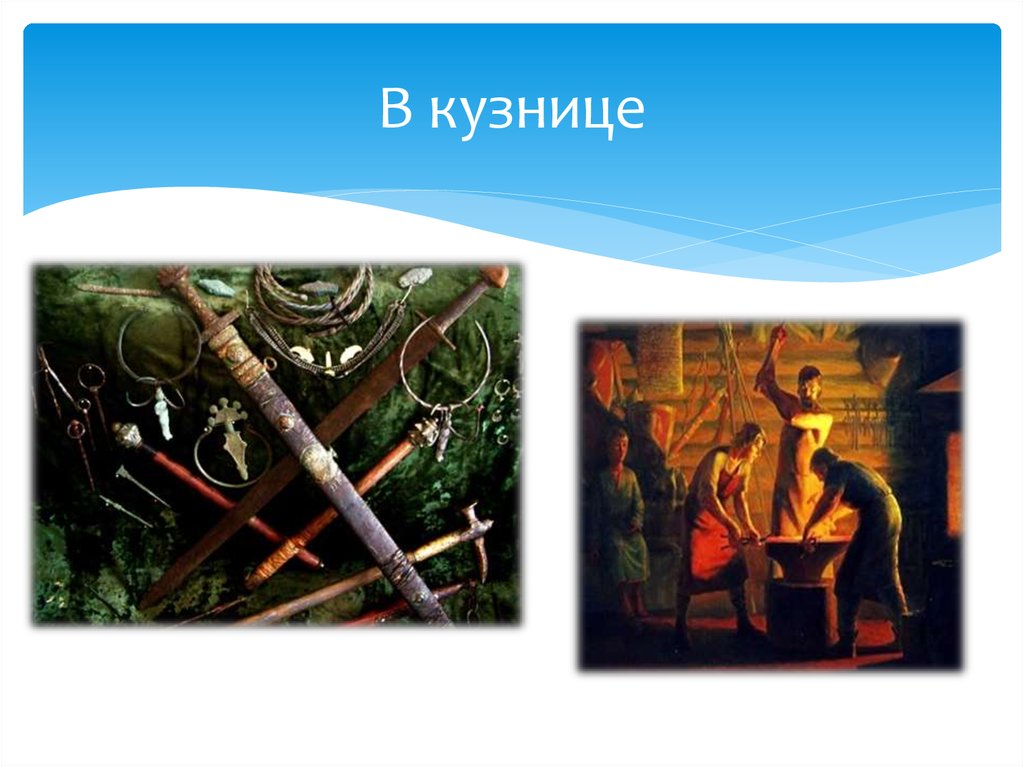 В кузнице